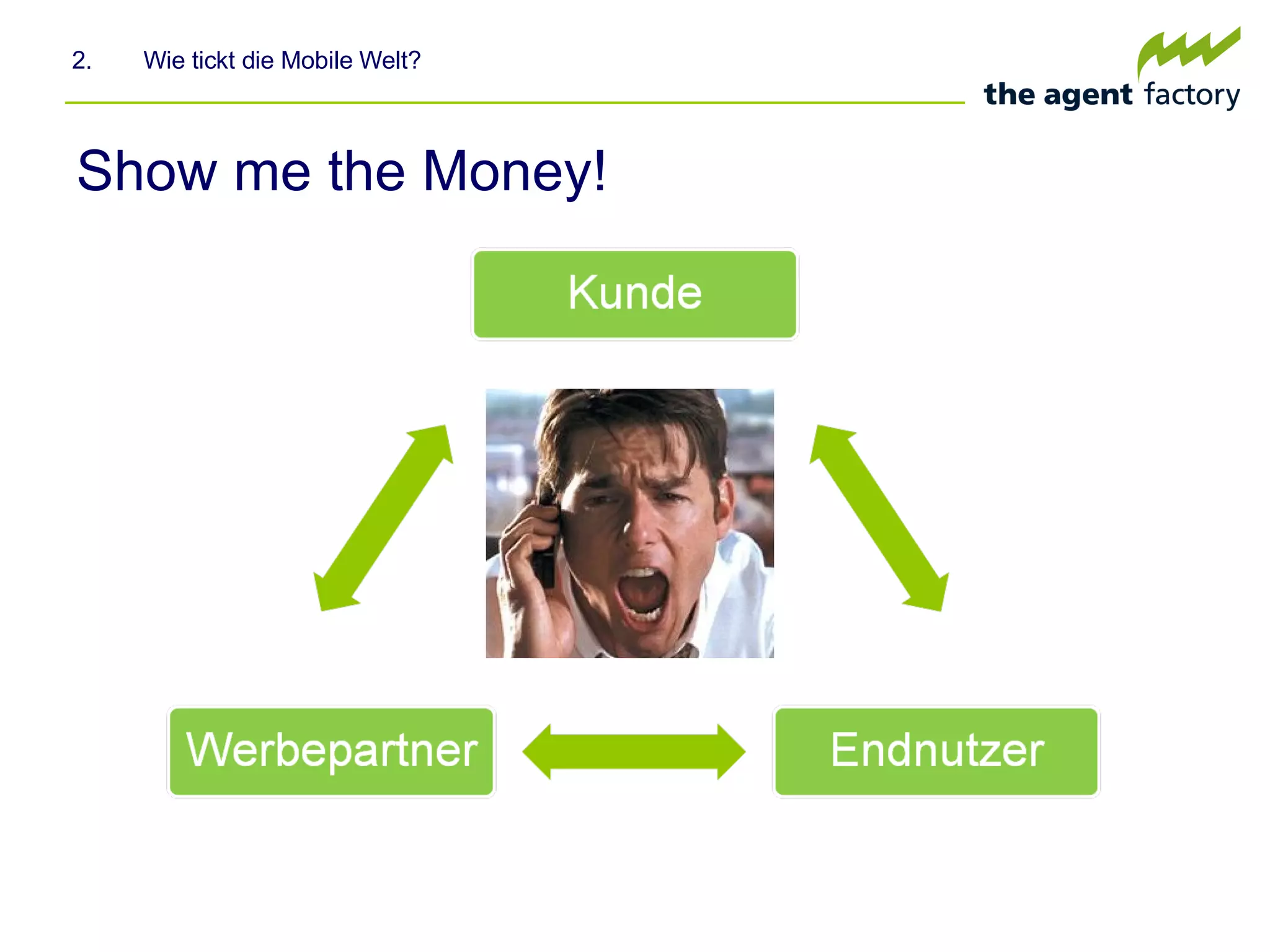 2. Wie tickt die Mobile Welt?

the agent factory

Show me the Money!

Kunde

Werbepartner

Endnutzer